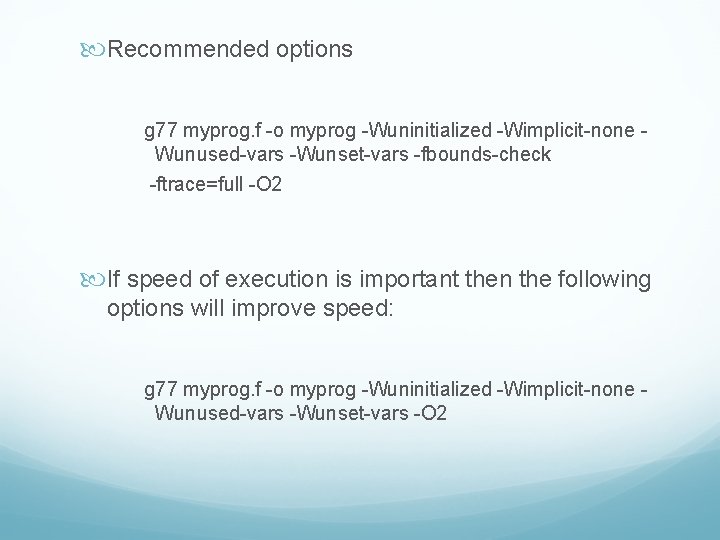 Recommended options

g77 myprog.f -o myprog -Wuninitialized -Wimplicit-none -Wunused-vars -Wunset-vars -fbounds-check
-ftrace=full -O2

If speed of execution is important then the following options will improve speed:

g77 myprog.f -o myprog -Wuninitialized -Wimplicit-none -Wunused-vars -Wunset-vars -O2